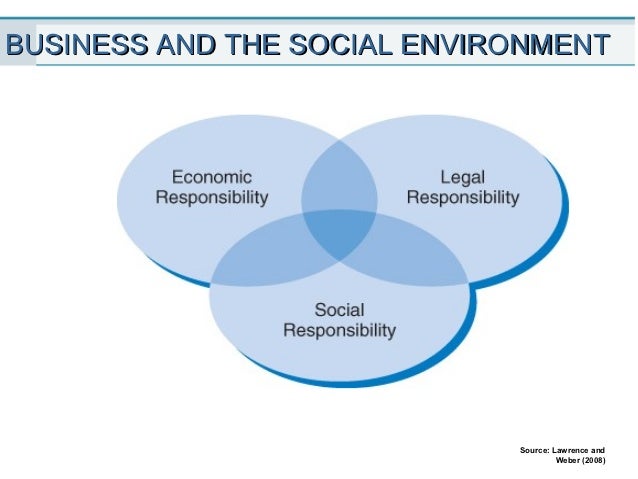 BUSINESS AND THE SOCIAL ENVIRONMENT

Economic Responsibility

Legal Responsibility

Social Responsibility

Source: Lawrence and Weber (2008)